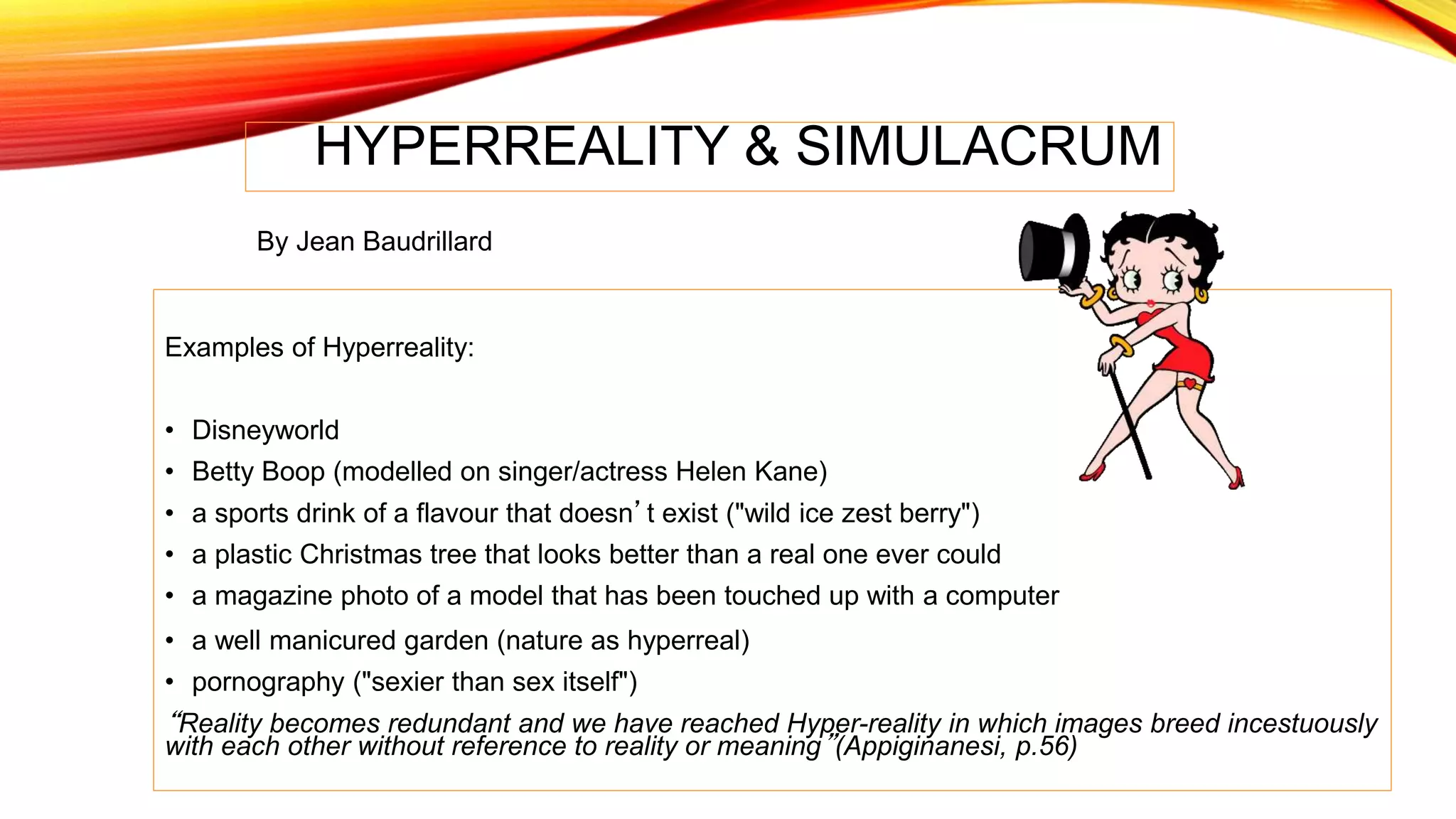 HYPERREALITY & SIMULACRUM

By Jean Baudrillard

Examples of Hyperreality:

• Disneyworld
• Betty Boop (modelled on singer/actress Helen Kane)
• a sports drink of a flavour that doesn’t exist ("wild ice zest berry")
• a plastic Christmas tree that looks better than a real one ever could
• a magazine photo of a model that has been touched up with a computer
• a well manicured garden (nature as hyperreal)
• pornography ("sexier than sex itself")

“Reality becomes redundant and we have reached Hyper-reality in which images breed incestuously with each other without reference to reality or meaning”(Appiginanesi, p.56)